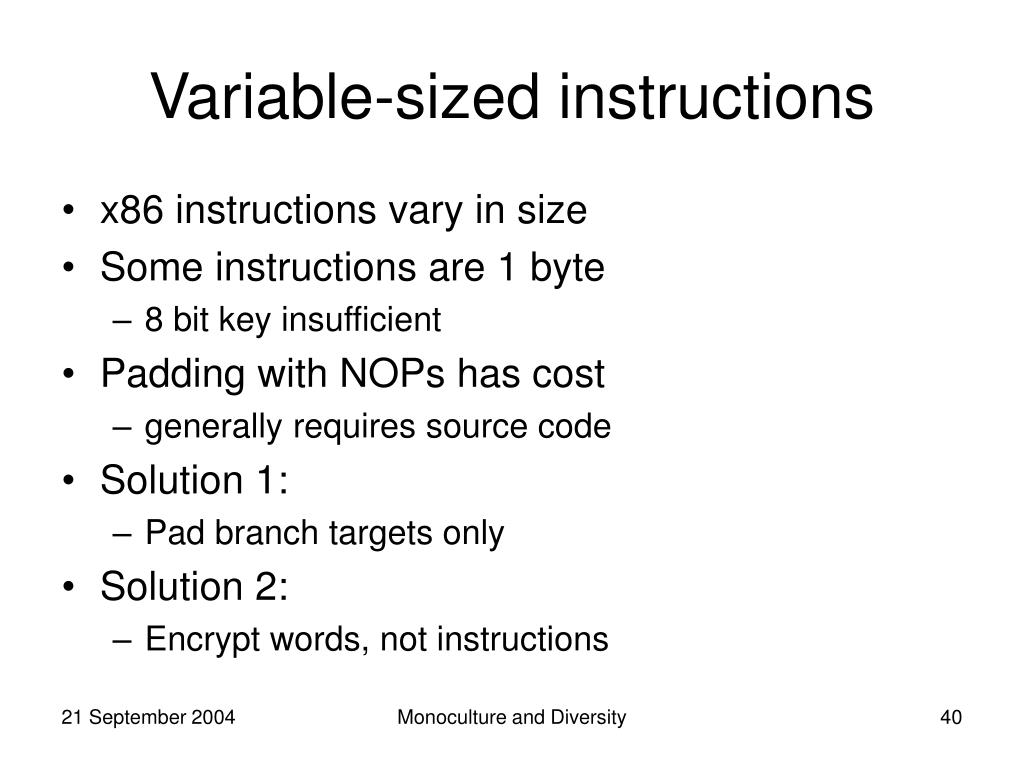 Variable-sized instructions

• x86 instructions vary in size
• Some instructions are 1 byte
– 8 bit key insufficient
• Padding with NOPs has cost
– generally requires source code
• Solution 1:
– Pad branch targets only
• Solution 2:
– Encrypt words, not instructions

21 September 2004

Monoculture and Diversity

40